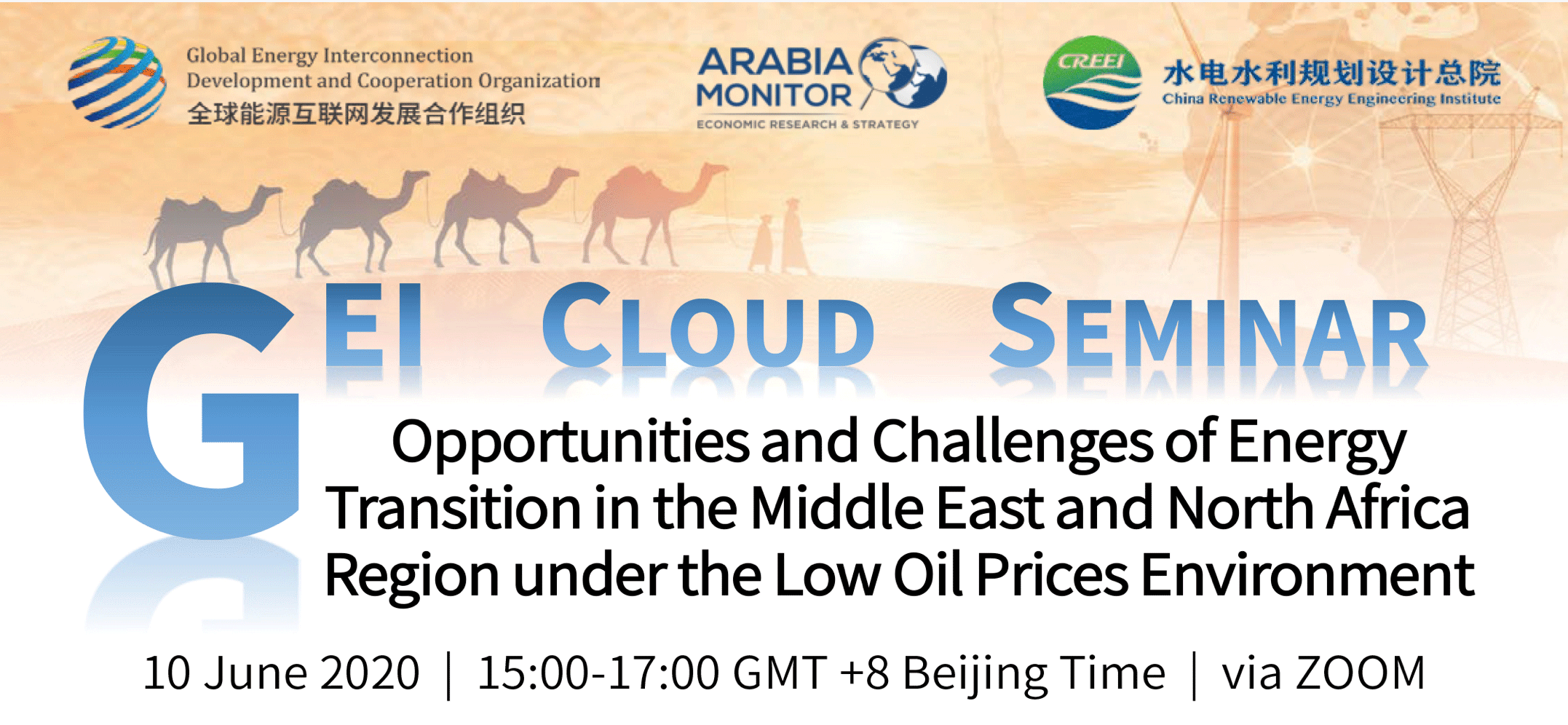 Global Energy Interconnection Development and Cooperation Organization
全球能源互联网发展合作组织

ARABIA MONITOR
ECONOMIC RESEARCH & STRATEGY

CREEI
水电水利规划设计总院
China Renewable Energy Engineering Institute

GEI CLOUD SEMINAR

Opportunities and Challenges of Energy Transition in the Middle East and North Africa Region under the Low Oil Prices Environment

10 June 2020 | 15:00-17:00 GMT +8 Beijing Time | via ZOOM